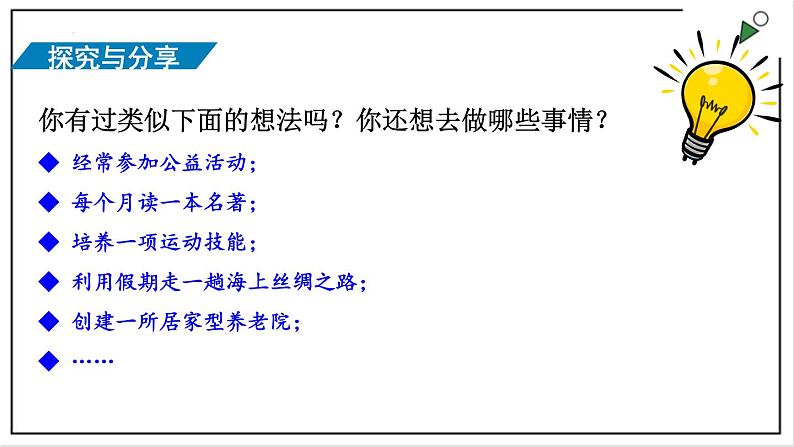 探究与分享

你有过类似下面的想法吗？你还想去做哪些事情？

◆ 经常参加公益活动；

◆ 每个月读一本名著；

◆ 培养一项运动技能；

◆ 利用假期走一趟海上丝绸之路；

◆ 创建一所居家型养老院；

◆ ……